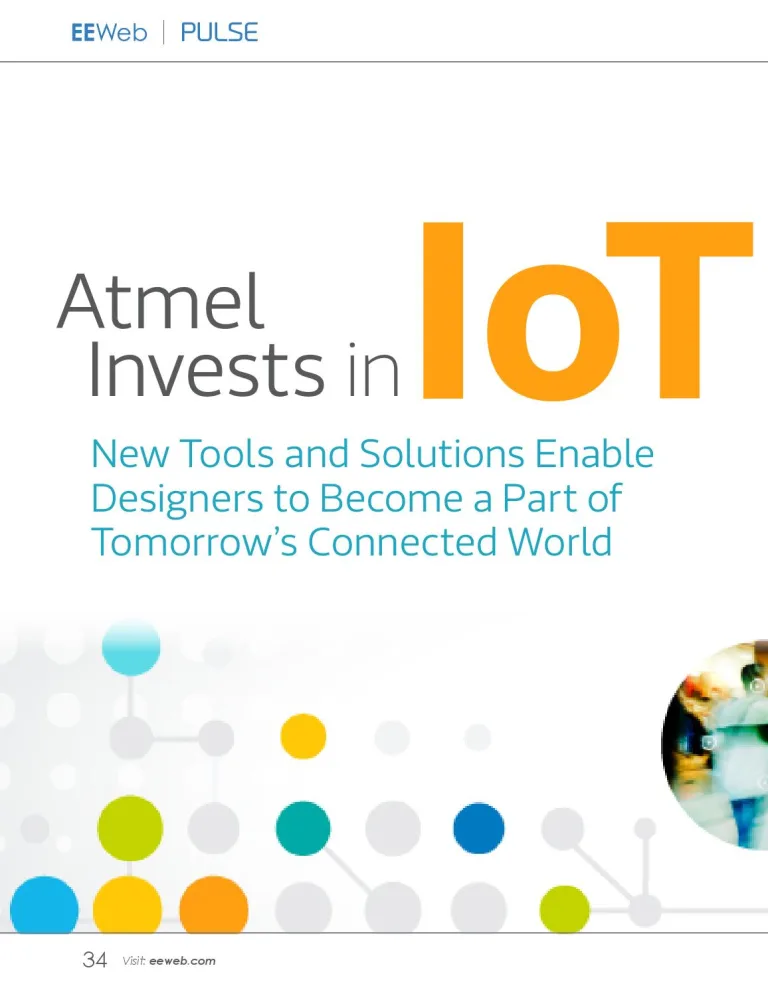 EEWeb | PULSE

Atmel Invests in IoT

New Tools and Solutions Enable Designers to Become a Part of Tomorrow's Connected World

34 Visit: eeweb.com